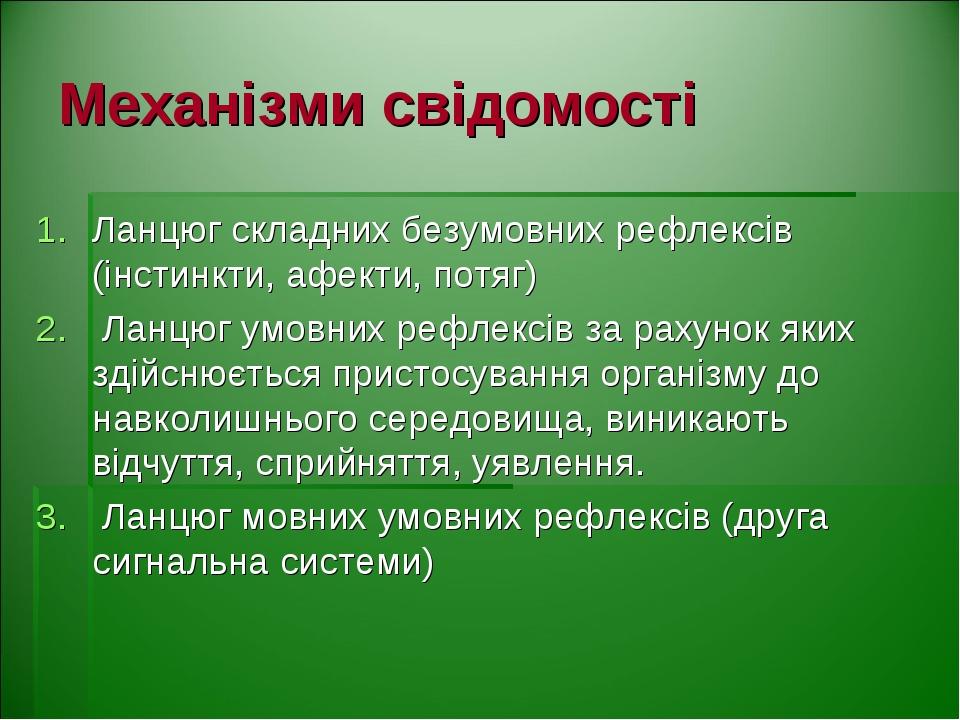 Механізми свідомості

1. Ланцюг складних безумовних рефлексів (інстинкти, афекти, потяг)
2. Ланцюг умовних рефлексів за рахунок яких здійснюється пристосування організму до навколишнього середовища, виникають відчуття, сприйняття, уявлення.
3. Ланцюг мовних умовних рефлексів (друга сигнальна системи)